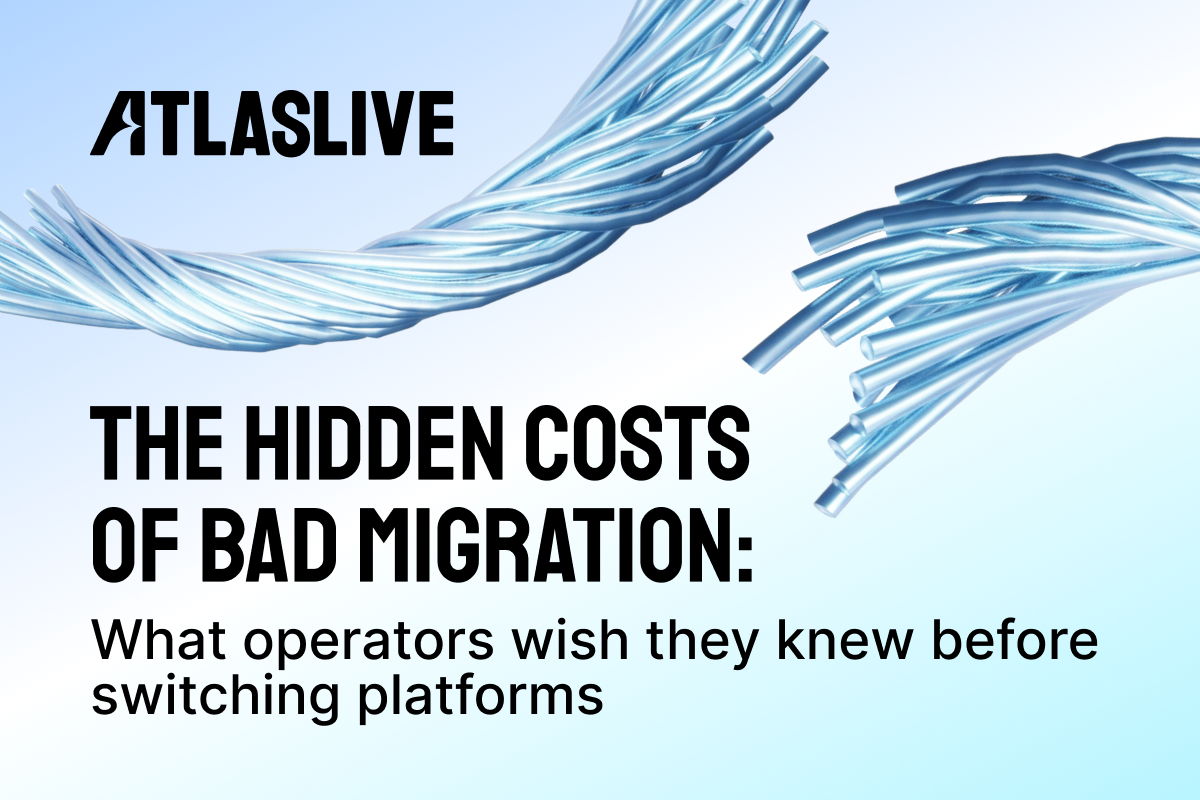 ATLASLIVE

THE HIDDEN COSTS OF BAD MIGRATION:

What operators wish they knew before switching platforms